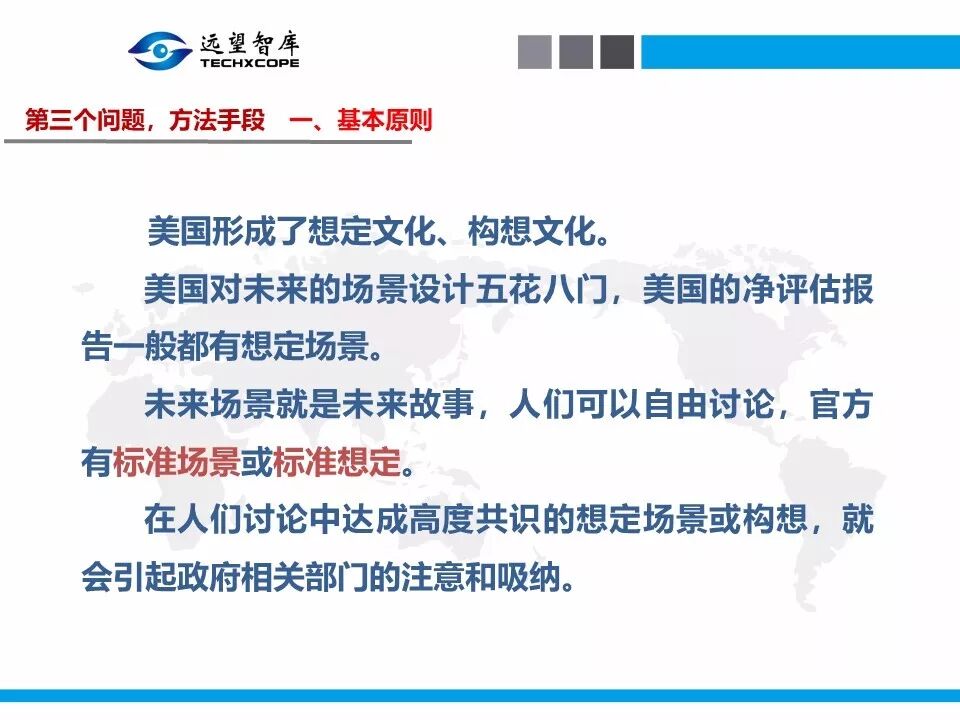 远望智库
TECHXCOPE

第三个问题，方法手段　一、基本原则

美国形成了想定文化、构想文化。

美国对未来的场景设计五花八门，美国的净评估报告一般都有想定场景。

未来场景就是未来故事，人们可以自由讨论，官方有标准场景或标准想定。

在人们讨论中达成高度共识的想定场景或构想，就会引起政府相关部门的注意和吸纳。